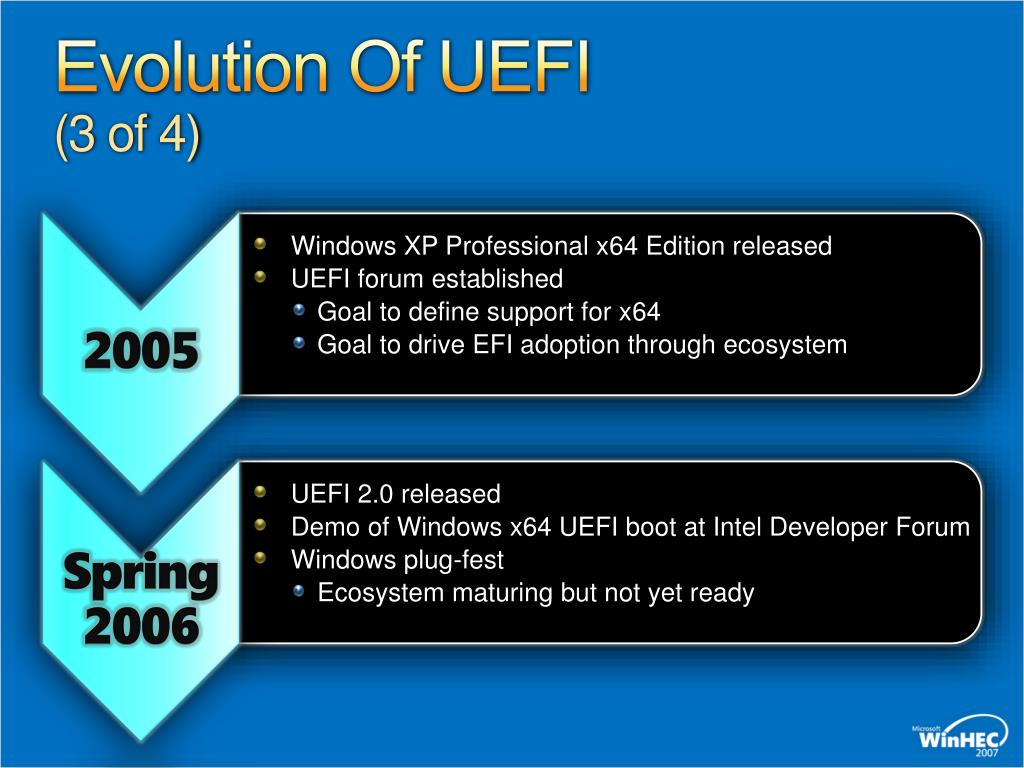 Evolution Of UEFI
(3 of 4)

2005

Windows XP Professional x64 Edition released
UEFI forum established
Goal to define support for x64
Goal to drive EFI adoption through ecosystem

Spring 2006

UEFI 2.0 released
Demo of Windows x64 UEFI boot at Intel Developer Forum
Windows plug-fest
Ecosystem maturing but not yet ready

Microsoft WinHEC 2007